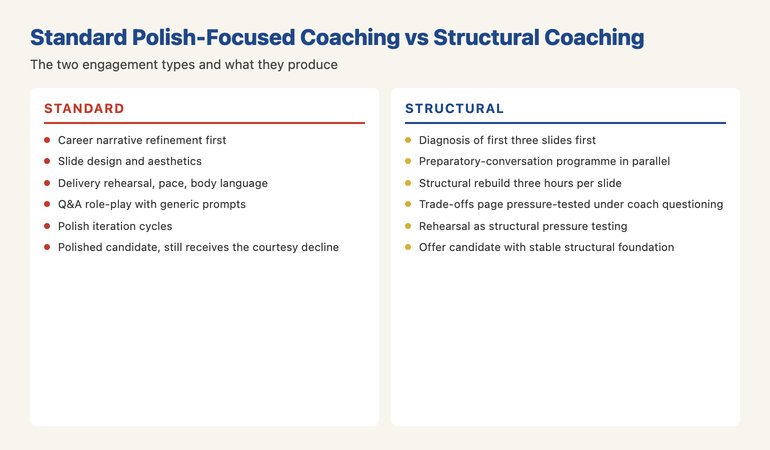 Standard Polish-Focused Coaching vs Structural Coaching

The two engagement types and what they produce

STANDARD

- Career narrative refinement first
- Slide design and aesthetics
- Delivery rehearsal, pace, body language
- Q&A role-play with generic prompts
- Polish iteration cycles
- Polished candidate, still receives the courtesy decline

STRUCTURAL

- Diagnosis of first three slides first
- Preparatory-conversation programme in parallel
- Structural rebuild three hours per slide
- Trade-offs page pressure-tested under coach questioning
- Rehearsal as structural pressure testing
- Offer candidate with stable structural foundation